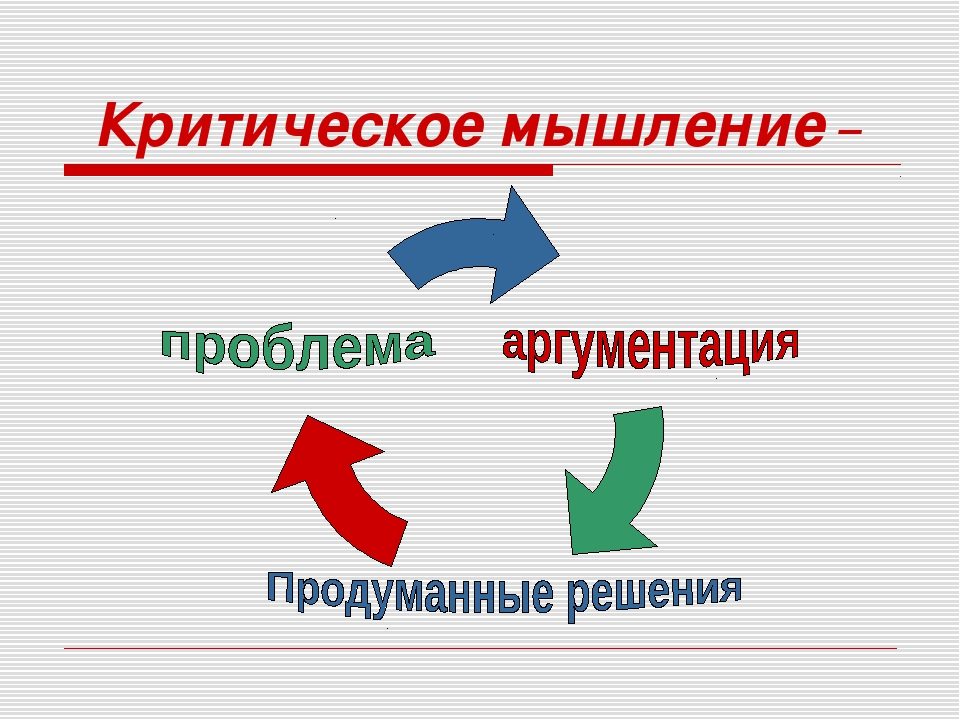 Критическое мышление –

проблема

аргументация

Продуманные решения